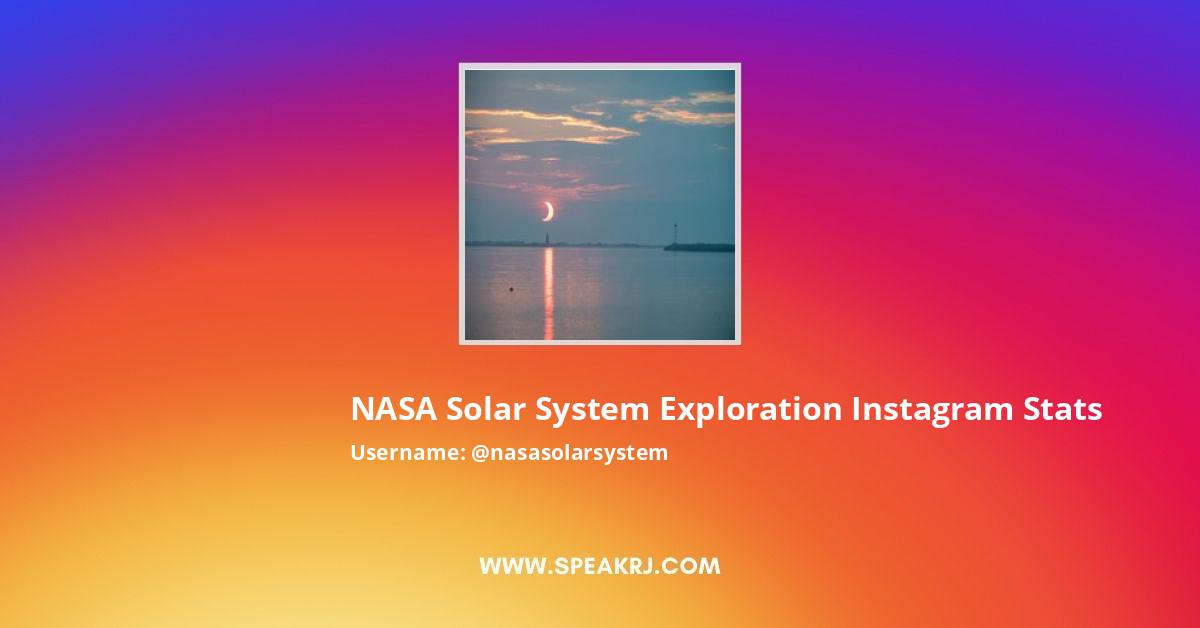 NASA Solar System Exploration Instagram Stats
Username: @nasasolarsystem

WWW.SPEAKRJ.COM